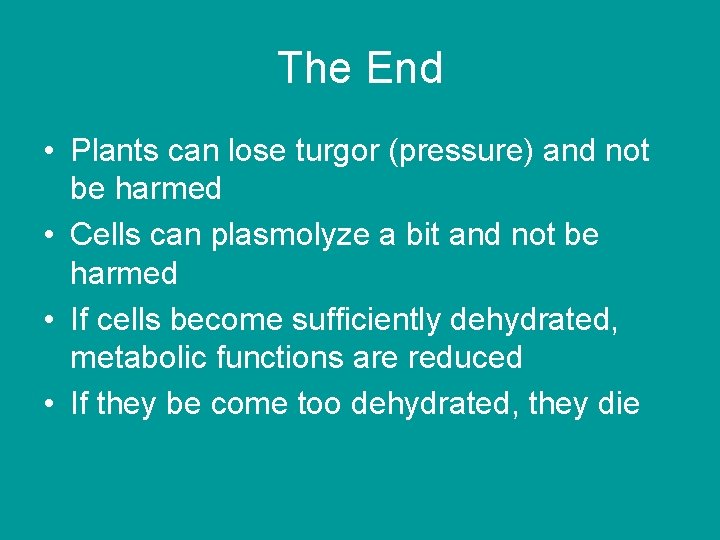 The End

• Plants can lose turgor (pressure) and not be harmed

• Cells can plasmolyze a bit and not be harmed

• If cells become sufficiently dehydrated, metabolic functions are reduced

• If they be come too dehydrated, they die